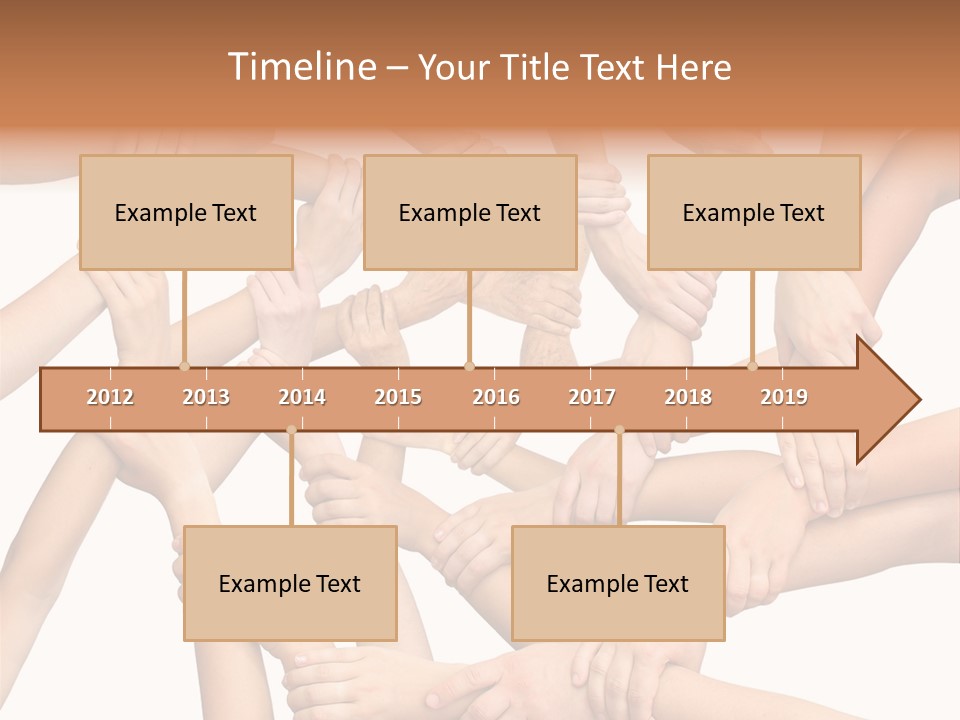 Timeline – Your Title Text Here

Example Text

Example Text

Example Text

2012 2013 2014 2015 2016 2017 2018 2019

Example Text

Example Text